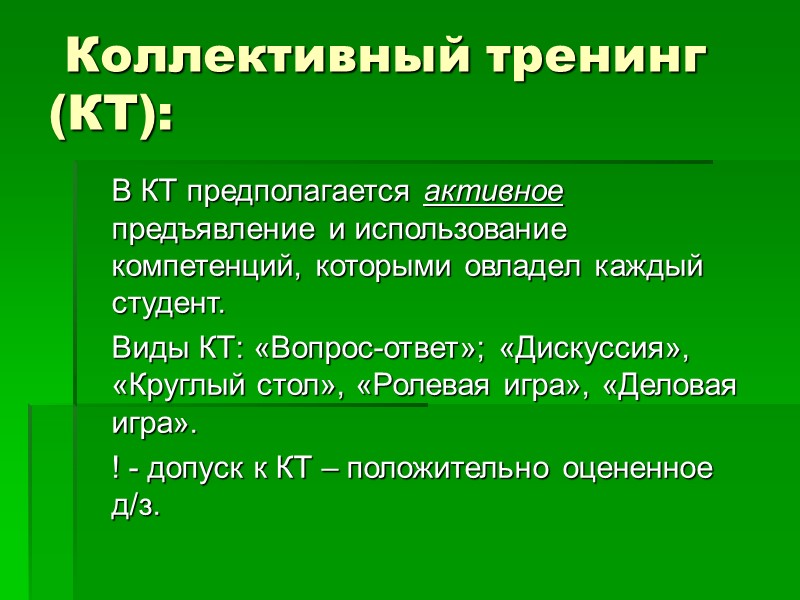 Коллективный тренинг (КТ):

В КТ предполагается активное предъявление и использование компетенций, которыми овладел каждый студент.

Виды КТ: «Вопрос-ответ»; «Дискуссия», «Круглый стол», «Ролевая игра», «Деловая игра».

! - допуск к КТ – положительно оцененное д/з.